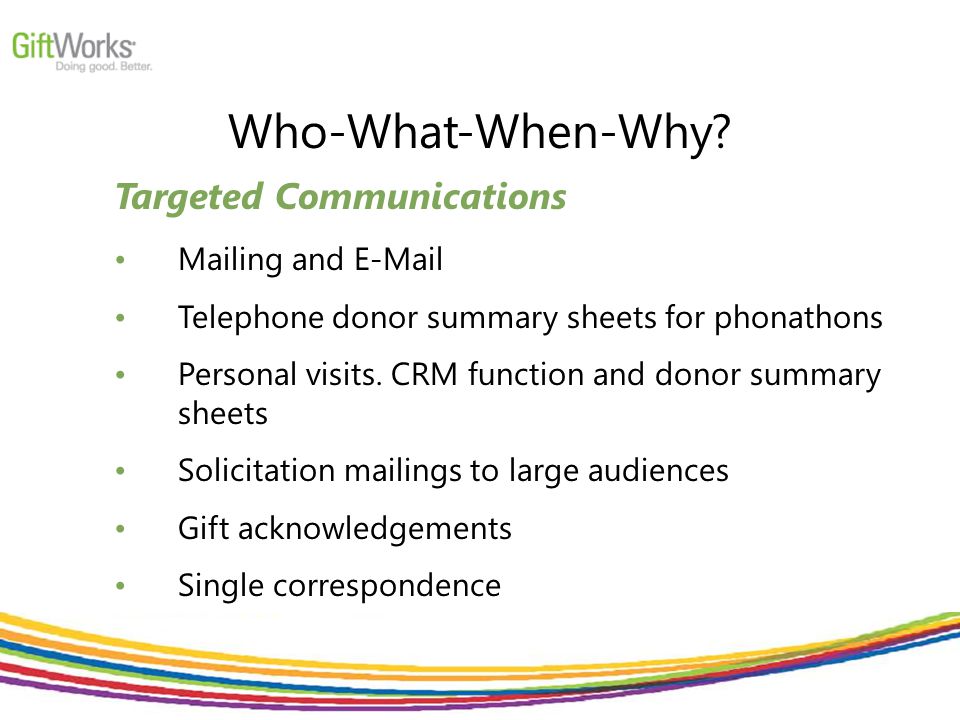 GiftWorks
Doing good. Better.

Who-What-When-Why?

Targeted Communications

• Mailing and E-Mail
• Telephone donor summary sheets for phonathons
• Personal visits. CRM function and donor summary sheets
• Solicitation mailings to large audiences
• Gift acknowledgements
• Single correspondence